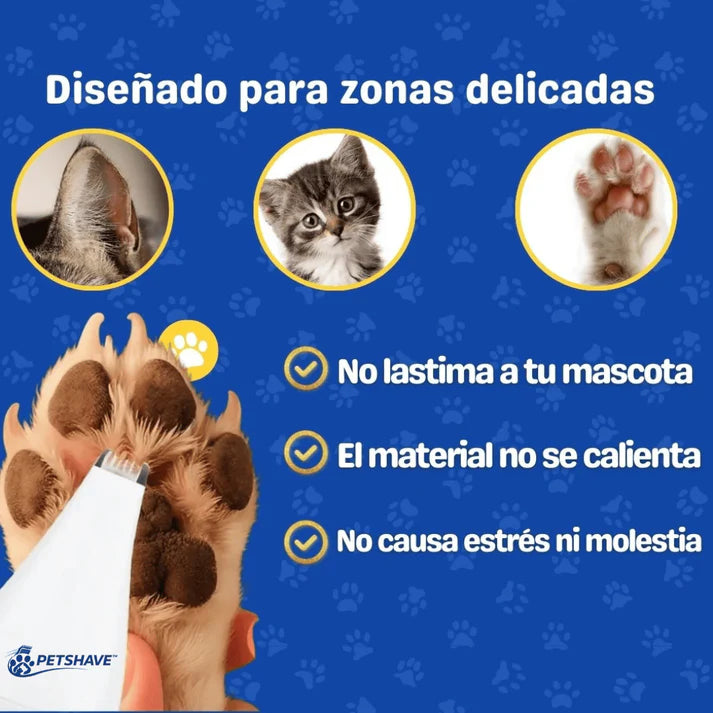 Diseñado para zonas delicadas

No lastima a tu mascota

El material no se calienta

No causa estrés ni molestia

PETSHAVE™